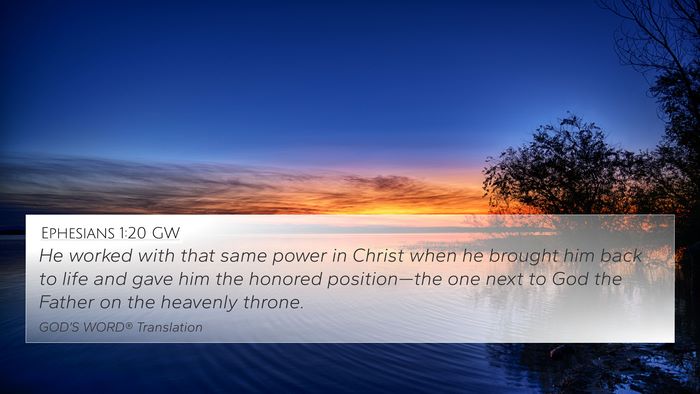 Ephesians 1:20 GW

He worked with that same power in Christ when he brought him back to life and gave him the honored position—the one next to God the Father on the heavenly throne.

GOD'S WORD® Translation